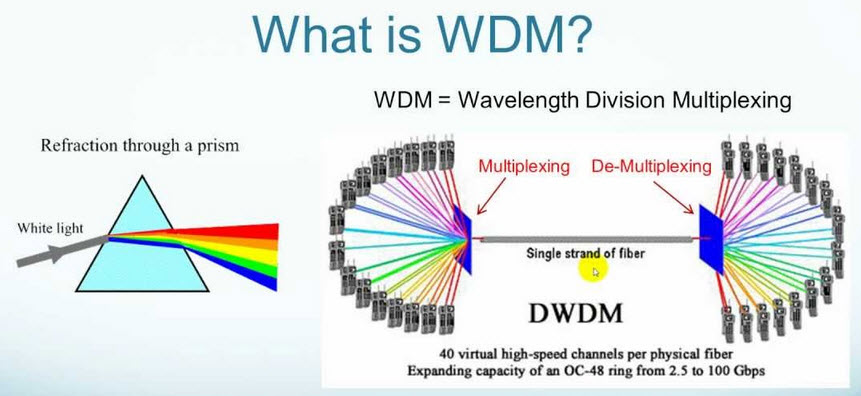 What is WDM?

WDM = Wavelength Division Multiplexing

Refraction through a prism

White light

Multiplexing

De-Multiplexing

Single strand of fiber

DWDM

40 virtual high-speed channels per physical fiber
Expanding capacity of an OC-48 ring from 2.5 to 100 Gbps